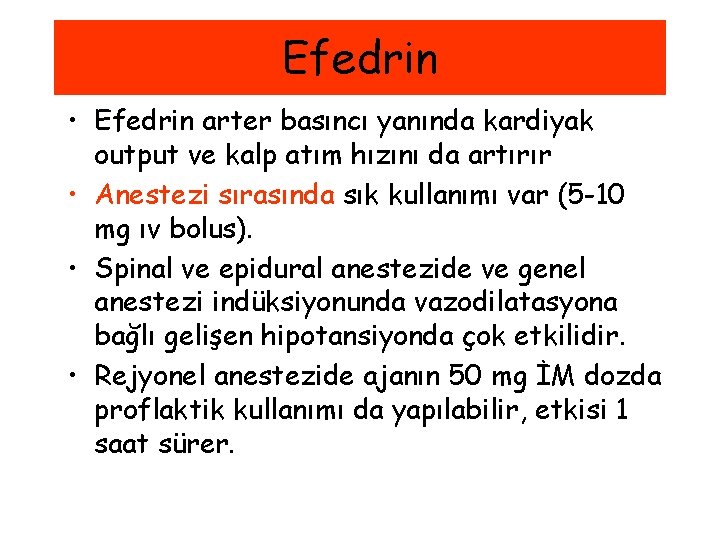 Efedrin

• Efedrin arter basıncı yanında kardiyak output ve kalp atım hızını da artırır
• Anestezi sırasında sık kullanımı var (5-10 mg ıv bolus).
• Spinal ve epidural anestezide ve genel anestezi indüksiyonunda vazodilatasyona bağlı gelişen hipotansiyonda çok etkilidir.
• Rejyonel anestezide ajanın 50 mg İM dozda proflaktik kullanımı da yapılabilir, etkisi 1 saat sürer.